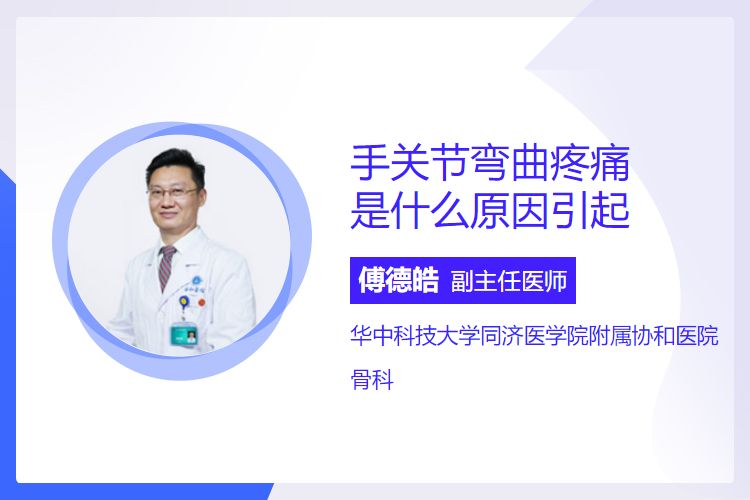 手关节弯曲疼痛
是什么原因引起

傅德皓 副主任医师

华中科技大学同济医学院附属协和医院

骨科